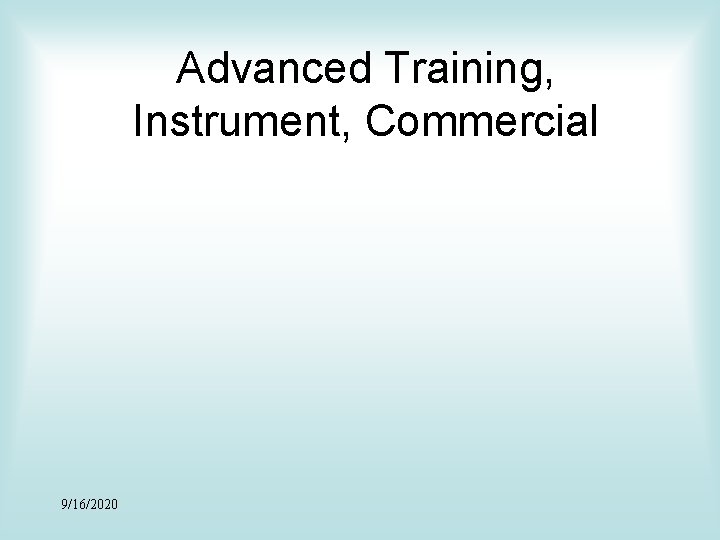 Advanced Training, Instrument, Commercial

9/16/2020